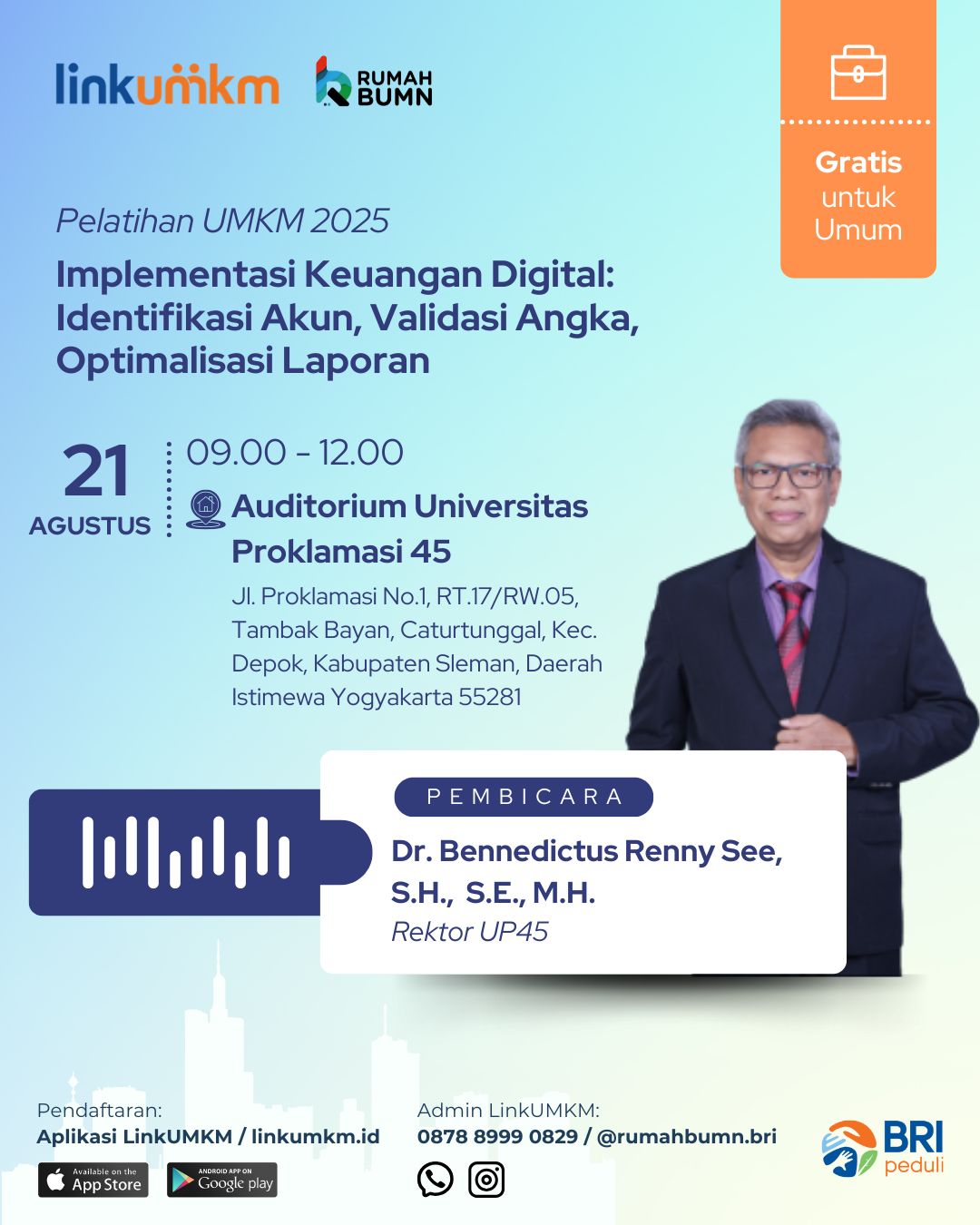 linkumkm RUMAH BUMN

Gratis untuk Umum

Pelatihan UMKM 2025

Implementasi Keuangan Digital: Identifikasi Akun, Validasi Angka, Optimalisasi Laporan

21 AGUSTUS

09.00 - 12.00

Auditorium Universitas Proklamasi 45

Jl. Proklamasi No.1, RT.17/RW.05, Tambak Bayan, Caturtunggal, Kec. Depok, Kabupaten Sleman, Daerah Istimewa Yogyakarta 55281

PEMBICARA

Dr. Bennedictus Renny See, S.H., S.E., M.H.

Rektor UP45

Pendaftaran:
Aplikasi LinkUMKM / linkumkm.id

Available on the App Store

ANDROID APP ON Google play

Admin LinkUMKM:
0878 8999 0829 / @rumahbumn.bri

BRI peduli